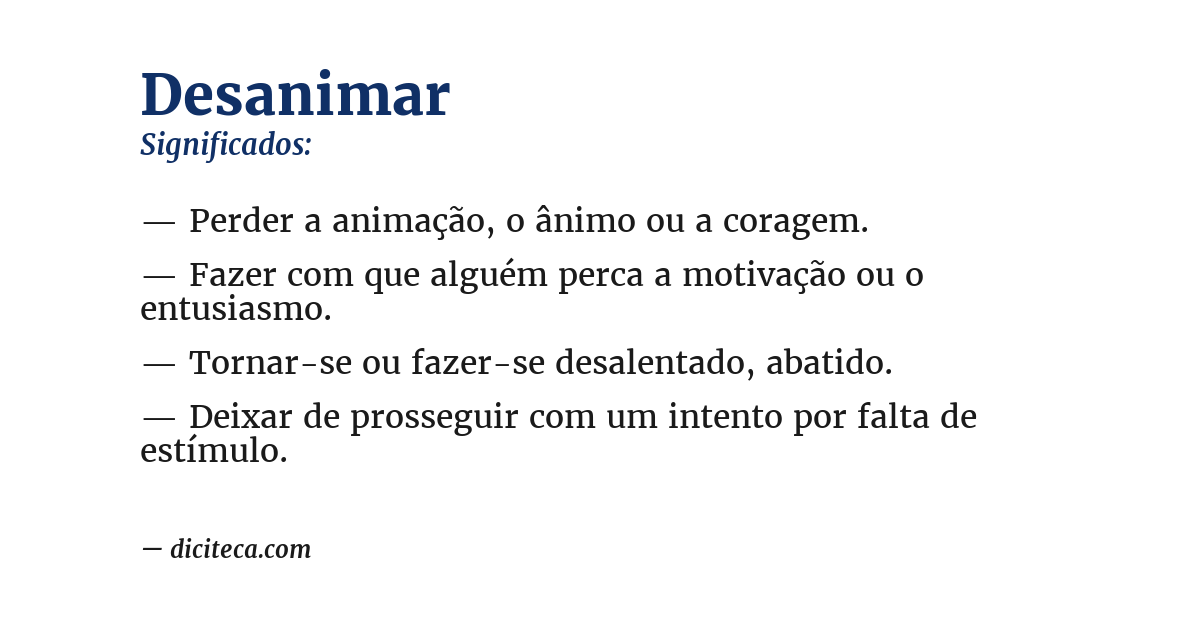 Desanimar
Significados:

— Perder a animação, o ânimo ou a coragem.

— Fazer com que alguém perca a motivação ou o entusiasmo.

— Tornar-se ou fazer-se desalentado, abatido.

— Deixar de prosseguir com um intento por falta de estímulo.

— diciteca.com